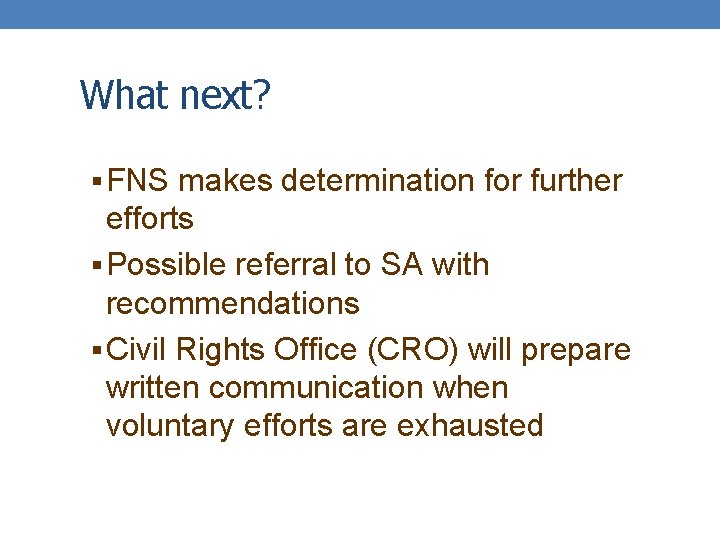 What next?

▪ FNS makes determination for further efforts

▪ Possible referral to SA with recommendations

▪ Civil Rights Office (CRO) will prepare written communication when voluntary efforts are exhausted